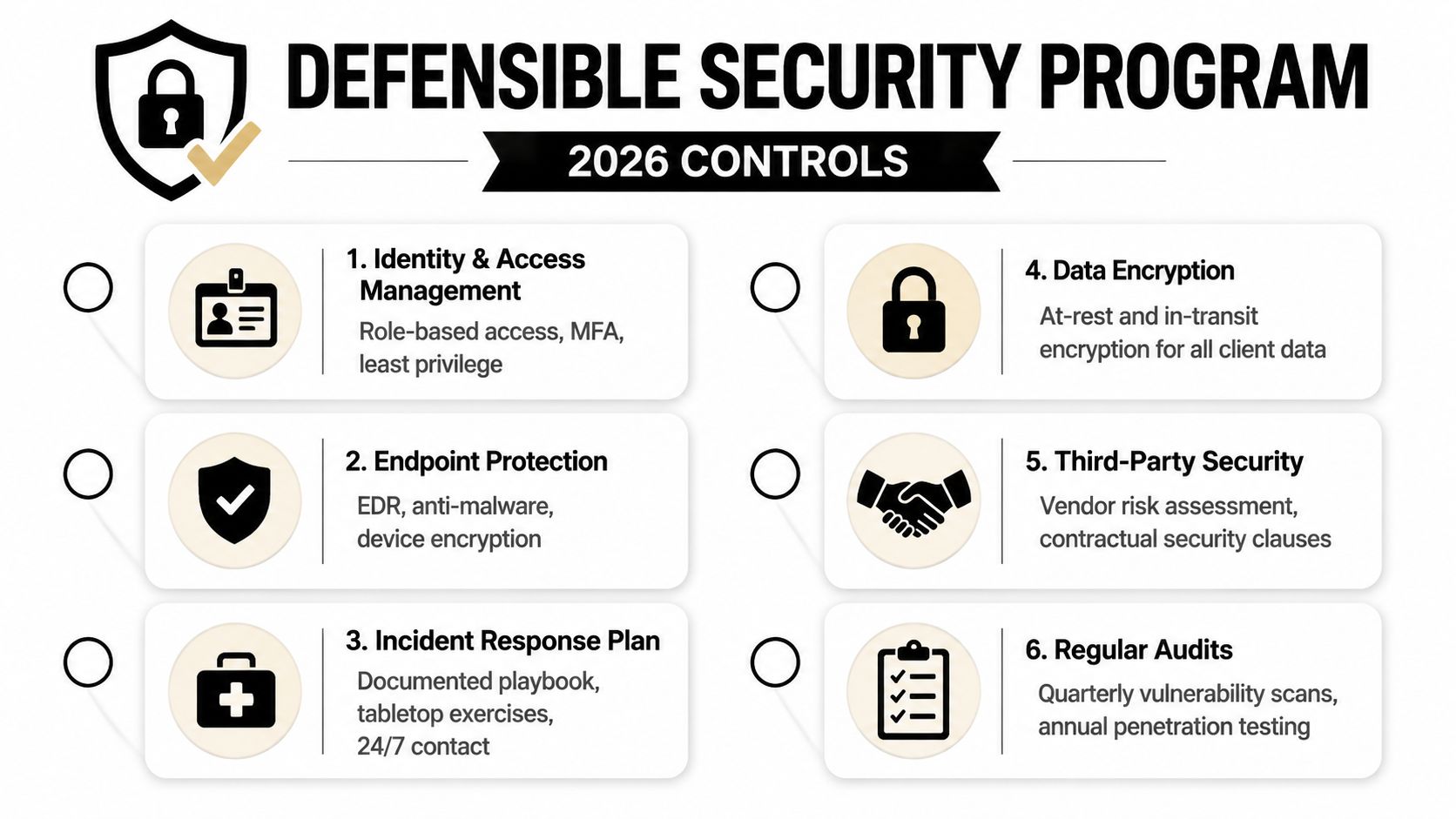 DEFENSIBLE SECURITY PROGRAM

2026 CONTROLS

1. Identity & Access Management

Role-based access, MFA, least privilege

2. Endpoint Protection

EDR, anti-malware, device encryption

3. Incident Response Plan

Documented playbook, tabletop exercises, 24/7 contact

4. Data Encryption

At-rest and in-transit encryption for all client data

5. Third-Party Security

Vendor risk assessment, contractual security clauses

6. Regular Audits

Quarterly vulnerability scans, annual penetration testing